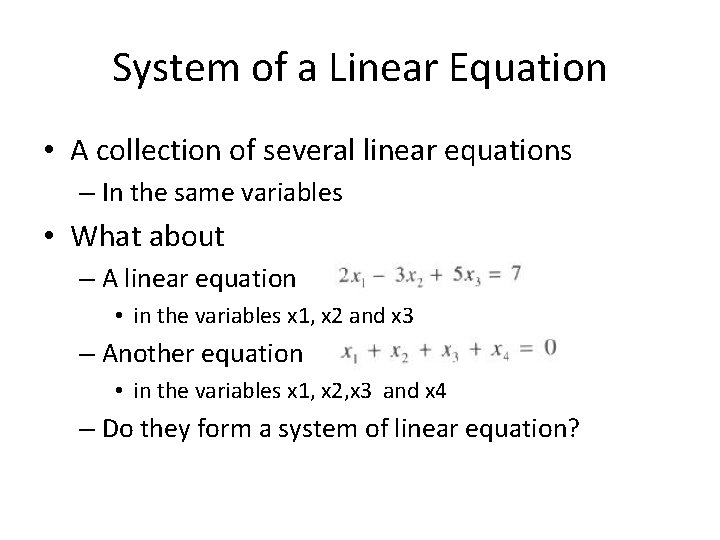 System of a Linear Equation

• A collection of several linear equations
– In the same variables
• What about
– A linear equation $2x_1 - 3x_2 + 5x_3 = 7$
• in the variables x1, x2 and x3
– Another equation $x_1 + x_2 + x_3 + x_4 = 0$
• in the variables x1, x2,x3 and x4
– Do they form a system of linear equation?